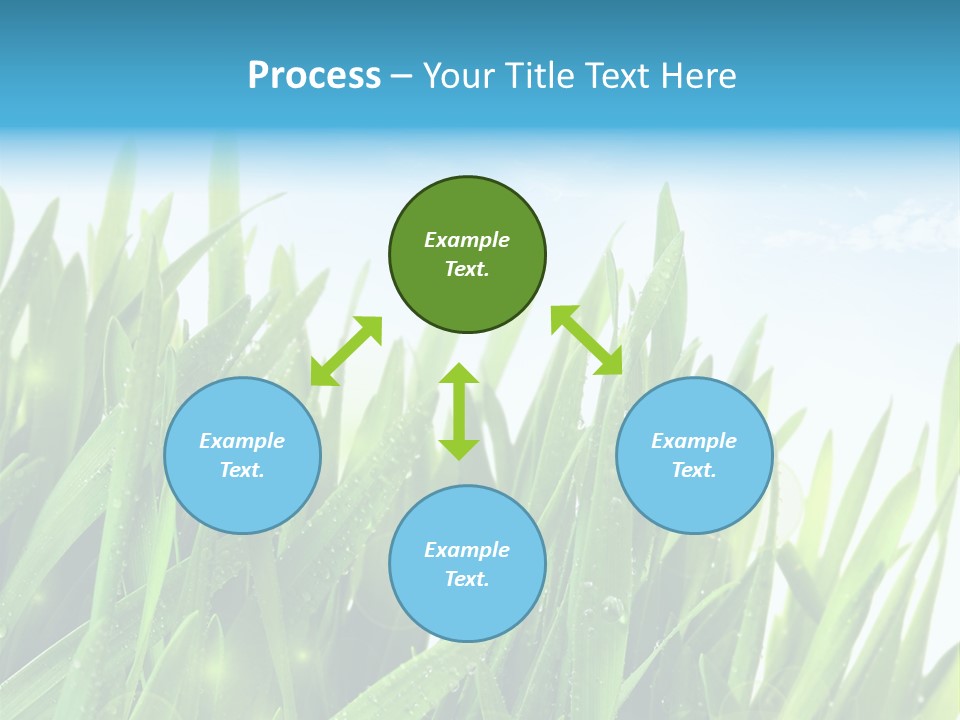 Process – Your Title Text Here

Example Text.

Example Text.

Example Text.

Example Text.